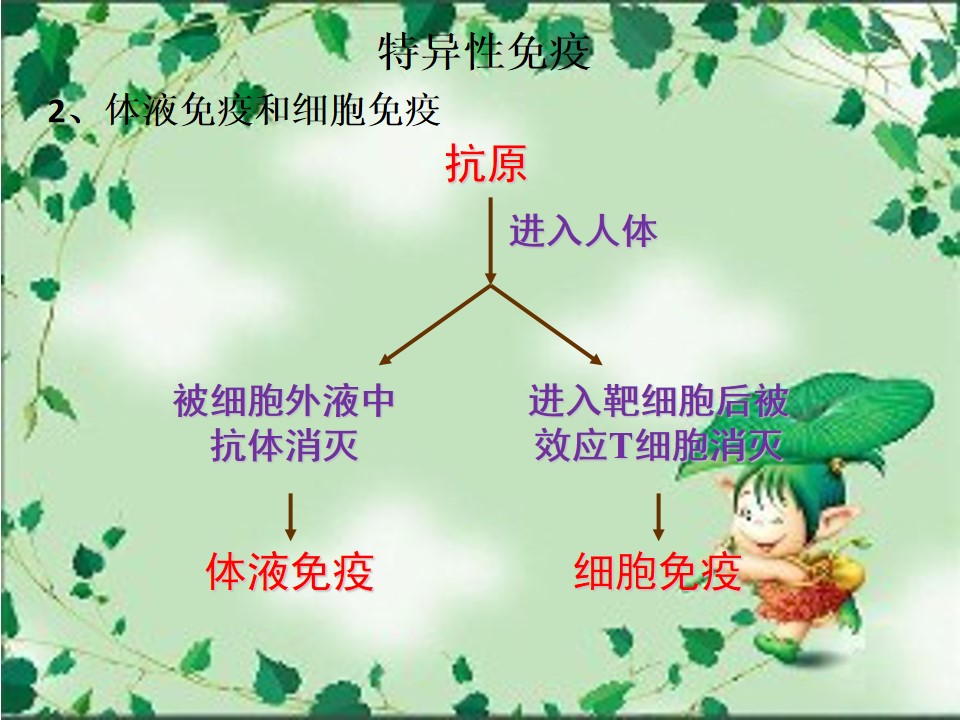 特异性免疫

2、体液免疫和细胞免疫

抗原

进入人体

被细胞外液中抗体消灭

进入靶细胞后被效应T细胞消灭

体液免疫

细胞免疫